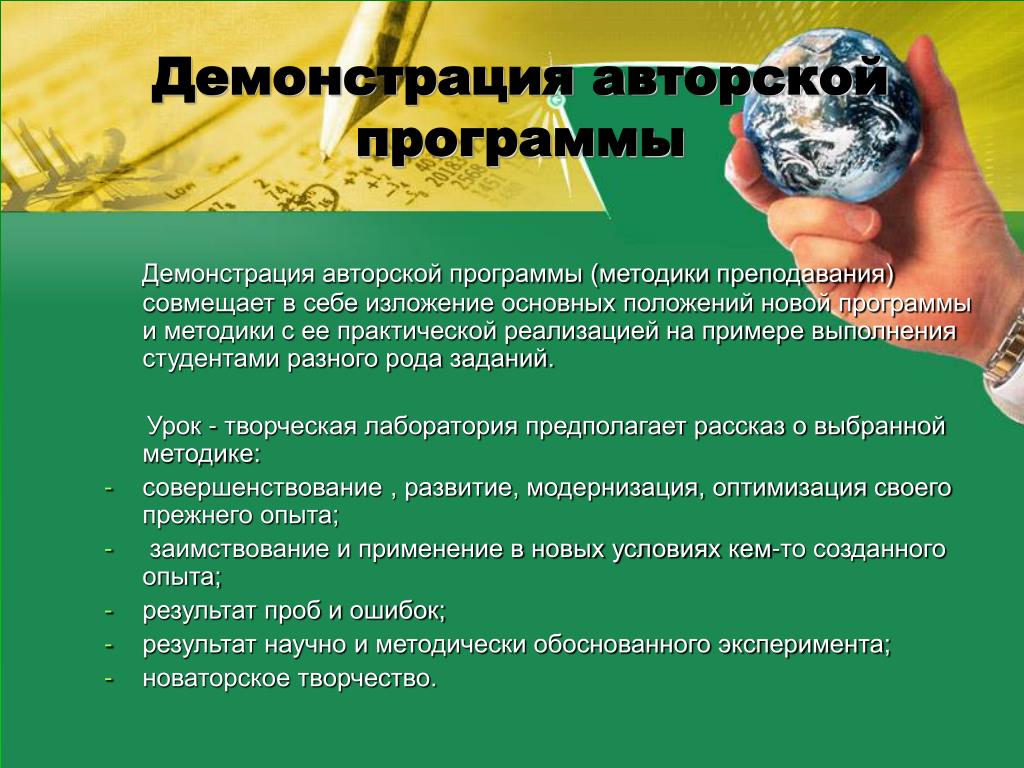 Демонстрация авторской программы

Демонстрация авторской программы (методики преподавания) совмещает в себе изложение основных положений новой программы и методики с ее практической реализацией на примере выполнения студентами разного рода заданий.

Урок - творческая лаборатория предполагает рассказ о выбранной методике:
- совершенствование , развитие, модернизация, оптимизация своего прежнего опыта;
- заимствование и применение в новых условиях кем-то созданного опыта;
- результат проб и ошибок;
- результат научно и методически обоснованного эксперимента;
- новаторское творчество.